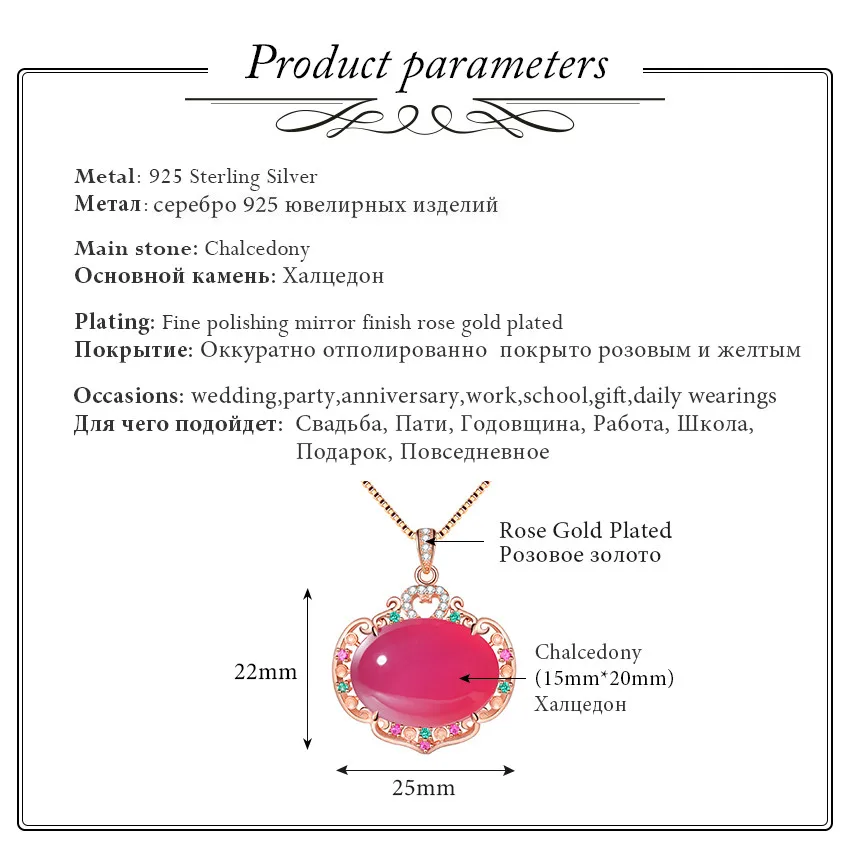 Product parameters

Metal: 925 Sterling Silver
Метал: серебро 925 ювелирных изделий

Main stone: Chalcedony
Основной камень: Халцедон

Plating: Fine polishing mirror finish rose gold plated
Покрытие: Оккуратно отполированно покрыто розовым и желтым

Occasions: wedding,party,anniversary,work,school,gift,daily wearings
Для чего подойдет: Свадьба, Пати, Годовщина, Работа, Школа, Подарок, Повседневное

Rose Gold Plated
Розовое золото

22mm

Chalcedony
(15mm*20mm)
Халцедон

25mm